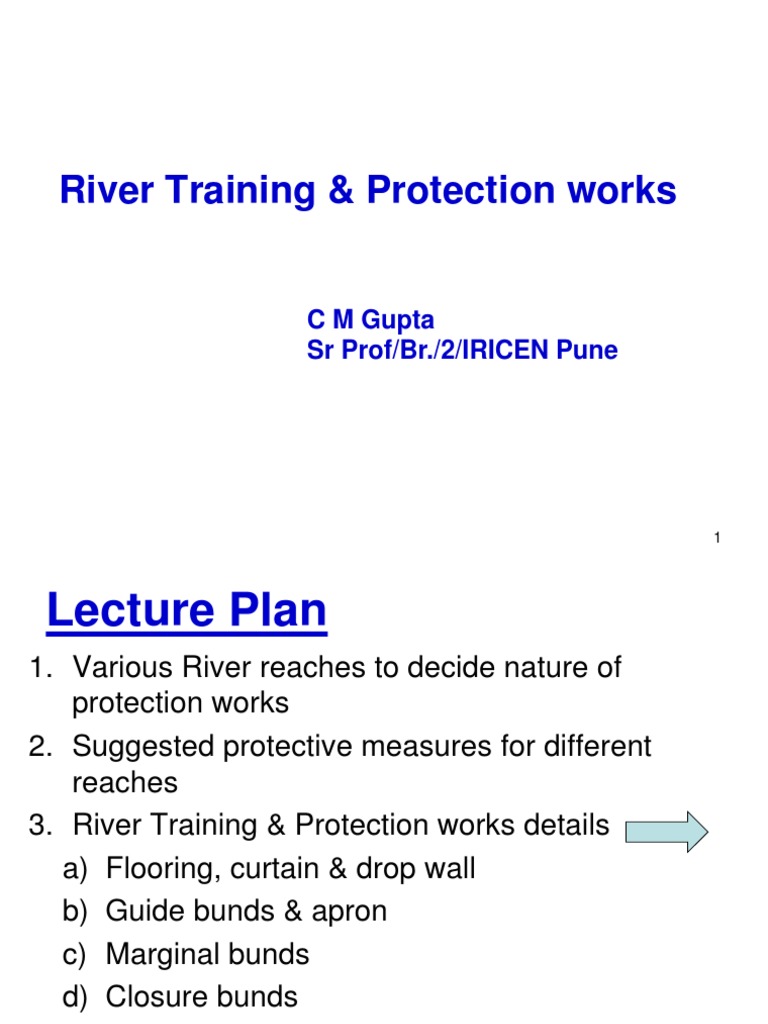 River Training & Protection works

C M Gupta
Sr Prof/Br./2/IRICEN Pune

1

Lecture Plan

1. Various River reaches to decide nature of protection works
2. Suggested protective measures for different reaches
3. River Training & Protection works details
a) Flooring, curtain & drop wall
b) Guide bunds & apron
c) Marginal bunds
d) Closure bunds